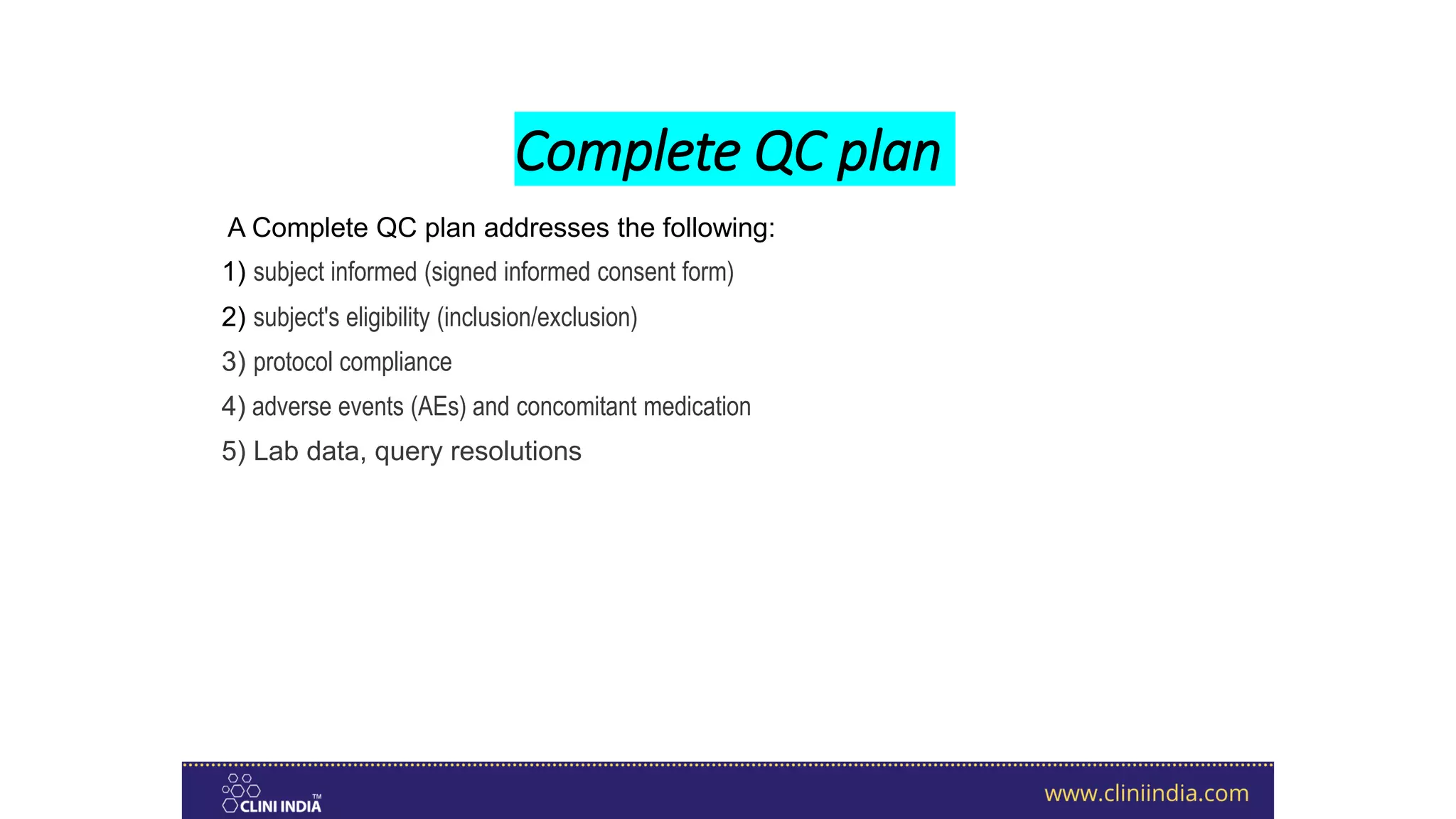 Complete QC plan

A Complete QC plan addresses the following:

1) subject informed (signed informed consent form)

2) subject's eligibility (inclusion/exclusion)

3) protocol compliance

4) adverse events (AEs) and concomitant medication

5) Lab data, query resolutions

CLINI INDIA™

www.cliniindia.com